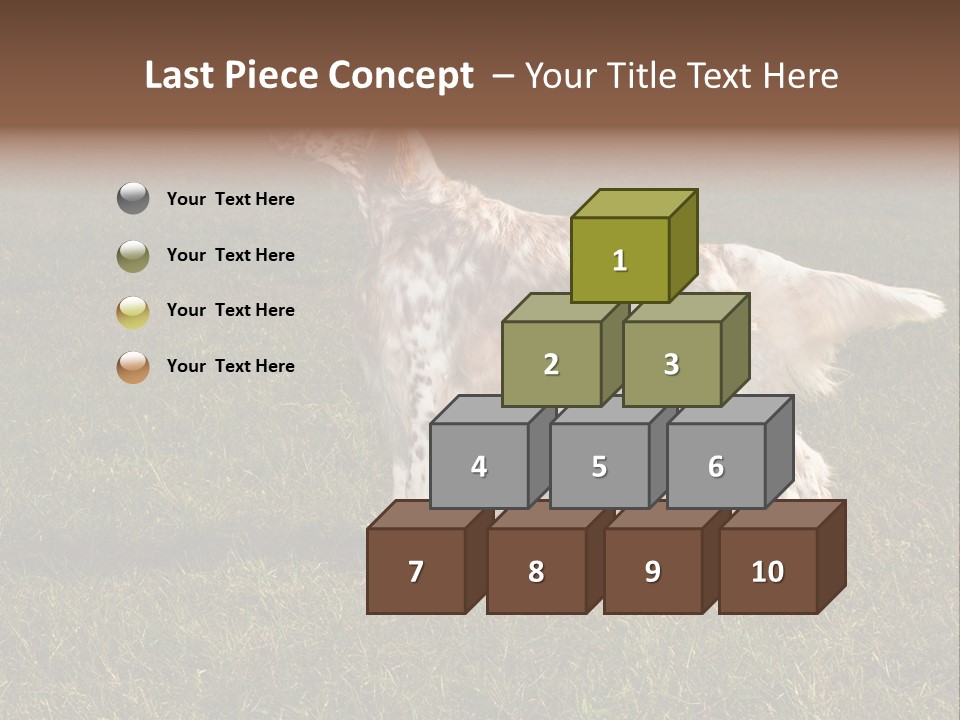 Last Piece Concept – Your Title Text Here

Your Text Here

Your Text Here

Your Text Here

Your Text Here

1

2

3

4

5

6

7

8

9

10